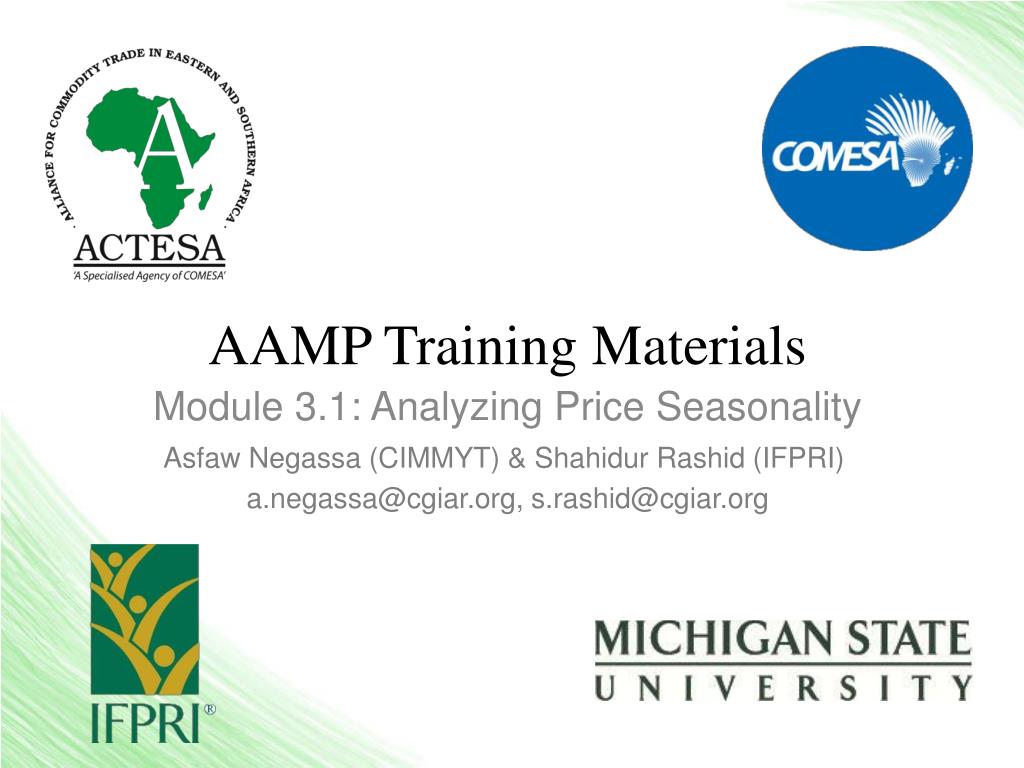 ALLIANCE FOR COMMODITY TRADE IN EASTERN AND SOUTHERN AFRICA

A

ACTESA

'A Specialised Agency of COMESA'

COMESA

AAMP Training Materials

Module 3.1: Analyzing Price Seasonality

Asfaw Negassa (CIMMYT) & Shahidur Rashid (IFPRI)

a.negassa@cgiar.org, s.rashid@cgiar.org

IFPRI®

MICHIGAN STATE UNIVERSITY